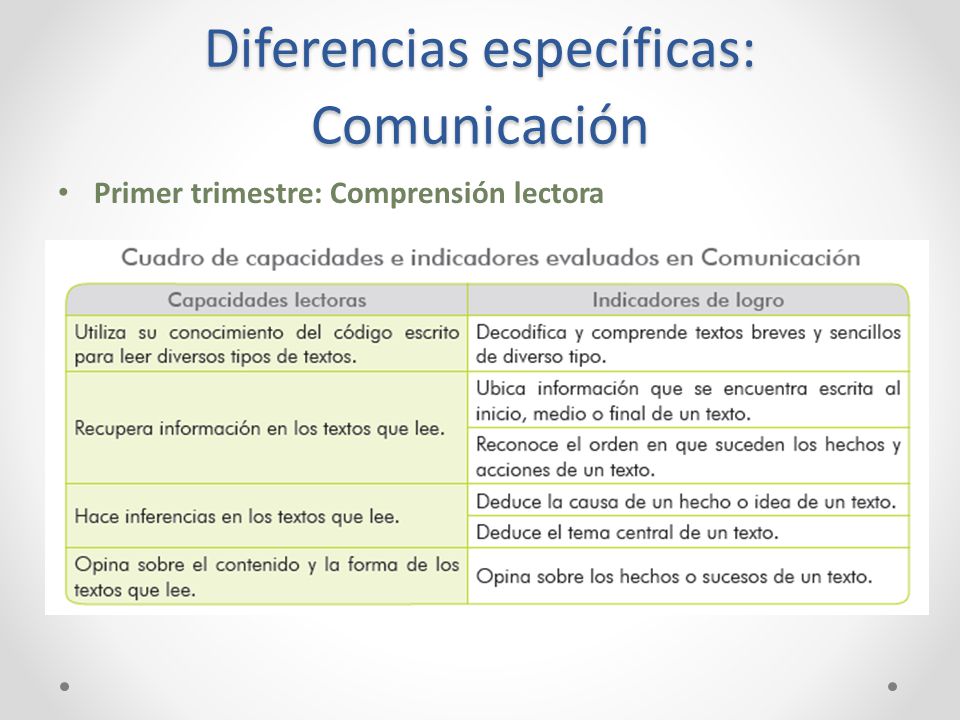 Diferencias específicas: Comunicación

• Primer trimestre: Comprensión lectora

Cuadro de capacidades e indicadores evaluados en Comunicación

| Capacidades lectoras | Indicadores de logro |
|---|---|
| Utiliza su conocimiento del código escrito para leer diversos tipos de textos. | Decodifica y comprende textos breves y sencillos de diverso tipo. |
| Recupera información en los textos que lee. | Ubica información que se encuentra escrita al inicio, medio o final de un texto. |
| | Reconoce el orden en que suceden los hechos y acciones de un texto. |
| Hace inferencias en los textos que lee. | Deduce la causa de un hecho o idea de un texto. |
| | Deduce el tema central de un texto. |
| Opina sobre el contenido y la forma de los textos que lee. | Opina sobre los hechos o sucesos de un texto. |